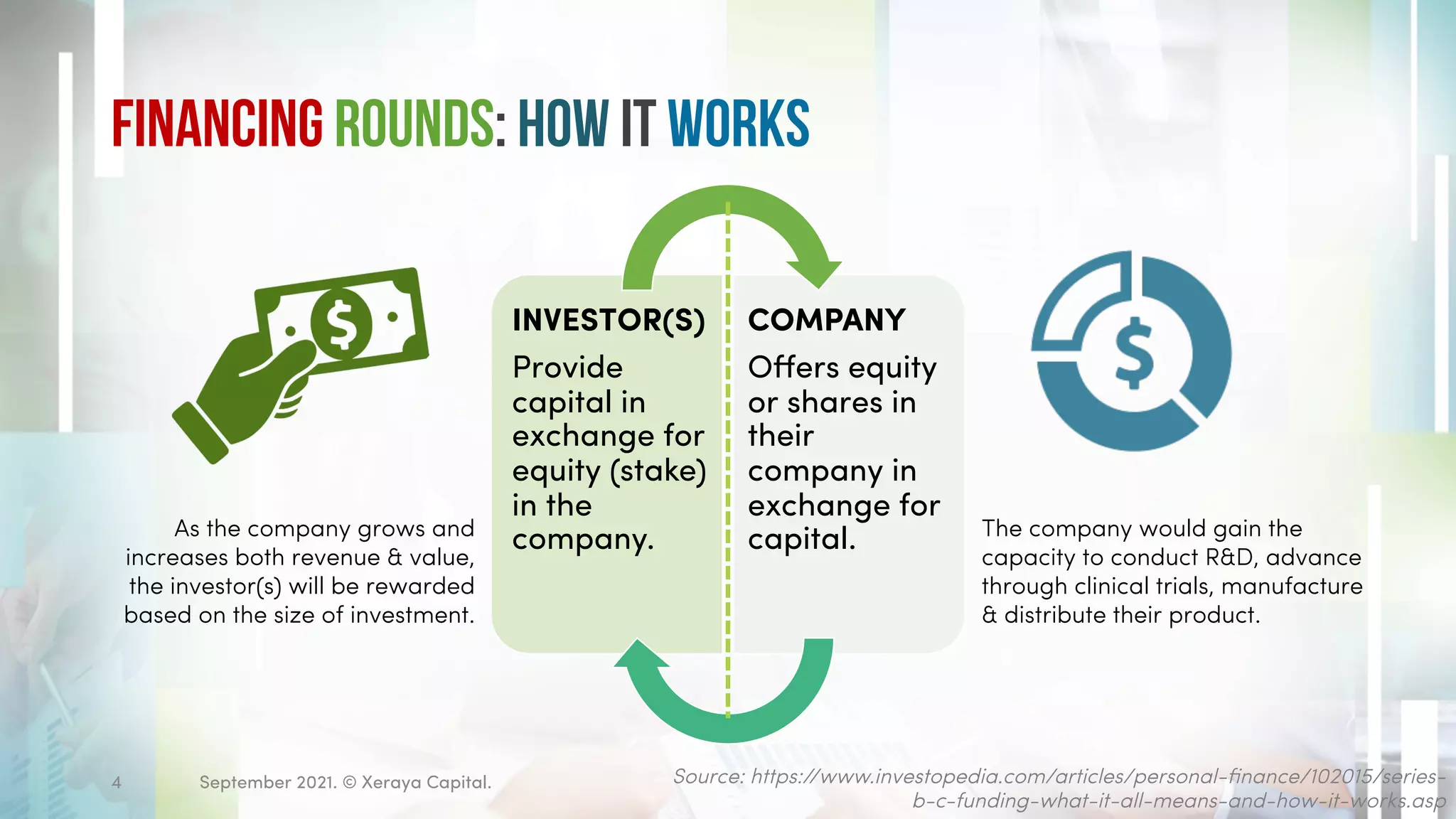 FINANCING ROUNDS: HOW IT WORKS

As the company grows and increases both revenue & value, the investor(s) will be rewarded based on the size of investment.

INVESTOR(S)
Provide capital in exchange for equity (stake) in the company.

COMPANY
Offers equity or shares in their company in exchange for capital.

The company would gain the capacity to conduct R&D, advance through clinical trials, manufacture & distribute their product.

4 September 2021. © Xeraya Capital.

Source: https://www.investopedia.com/articles/personal-finance/102015/series-b-c-funding-what-it-all-means-and-how-it-works.asp